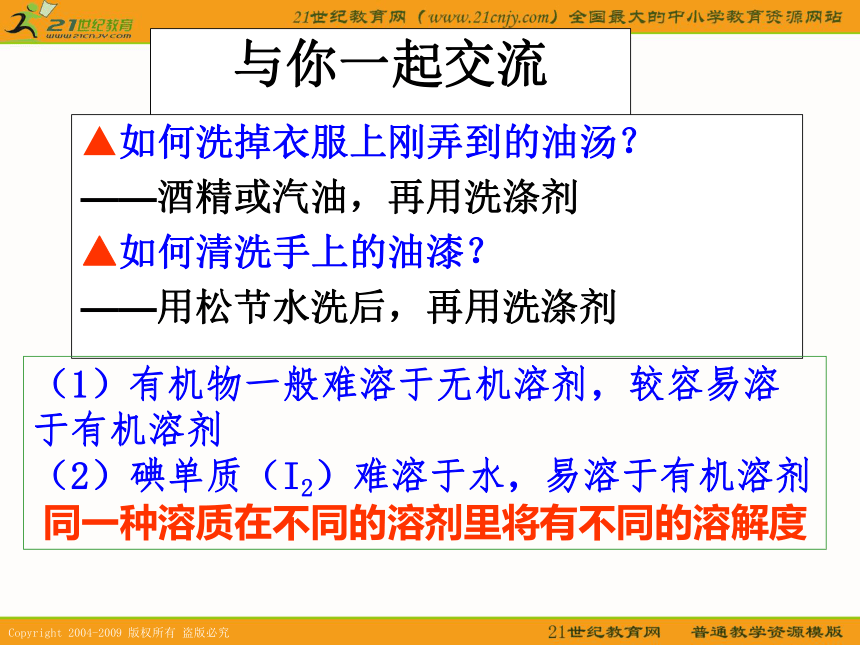 21世纪教育
www.21cnjy.com

21世纪教育网（www.21cnjy.com）全国最大的中小学教育资源网站

与你一起交流

▲如何洗掉衣服上刚弄到的油汤？
——酒精或汽油，再用洗涤剂
▲如何清洗手上的油漆？
——用松节水洗后，再用洗涤剂

（1）有机物一般难溶于无机溶剂，较容易溶于有机溶剂
（2）碘单质（$I_2$）难溶于水，易溶于有机溶剂
同一种溶质在不同的溶剂里将有不同的溶解度

Copyright 2004-2009 版权所有 盗版必究

21世纪教育网　普通教学资源模版